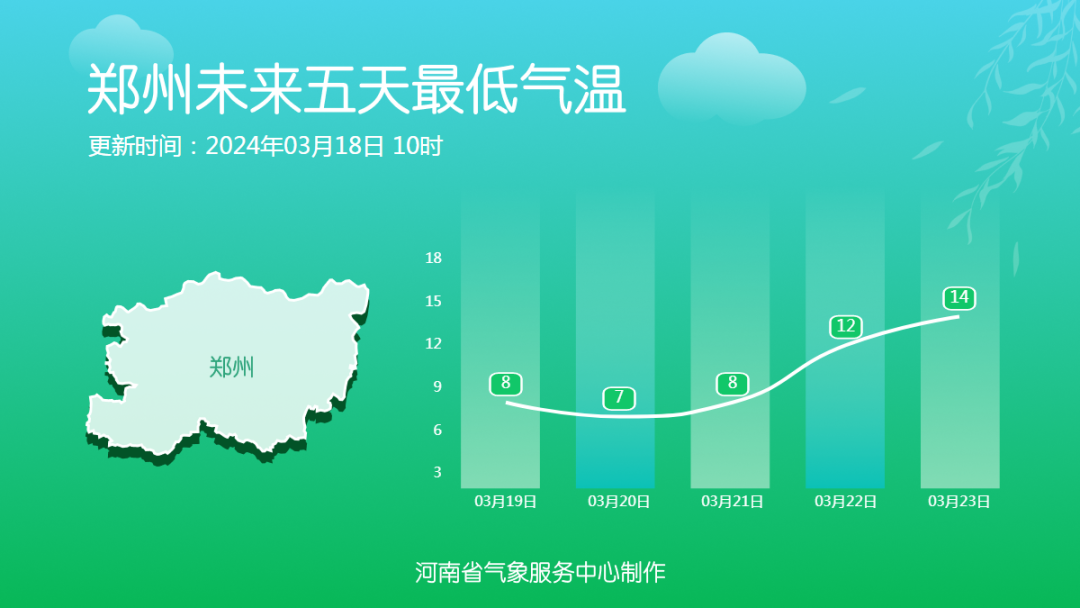 郑州未来五天最低气温
更新时间：2024年03月18日 10时

郑州

18
15
12
9
6
3

8
7
8
12
14

03月19日
03月20日
03月21日
03月22日
03月23日

河南省气象服务中心制作